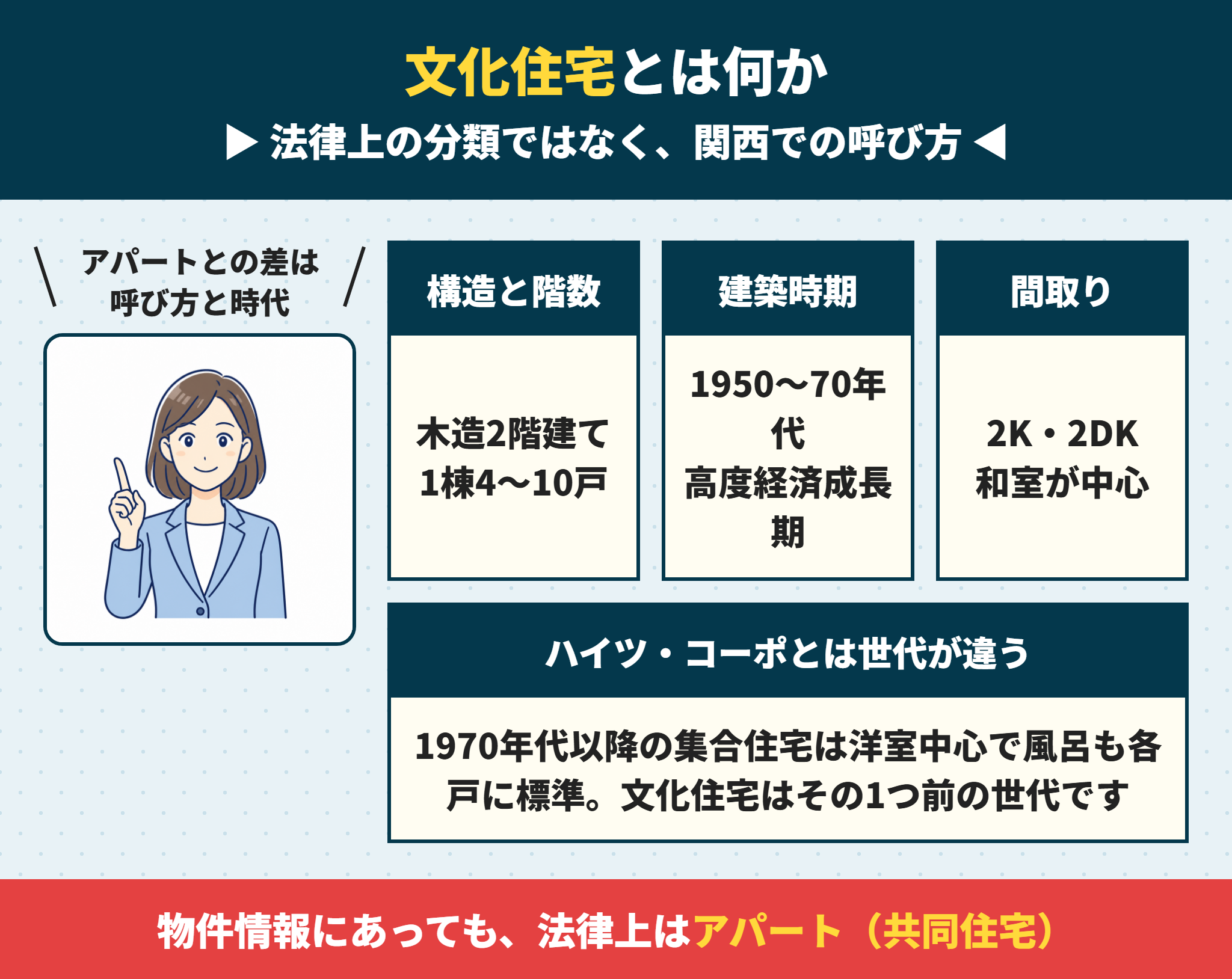 文化住宅とは何か

▶ 法律上の分類ではなく、関西での呼び方 ◀

＼ アパートとの差は呼び方と時代 ／

構造と階数

木造2階建て
1棟4〜10戸

建築時期

1950〜70年代
高度経済成長期

間取り

2K・2DK
和室が中心

ハイツ・コーポとは世代が違う

1970年代以降の集合住宅は洋室中心で風呂も各戸に標準。文化住宅はその1つ前の世代です

物件情報にあっても、法律上はアパート（共同住宅）